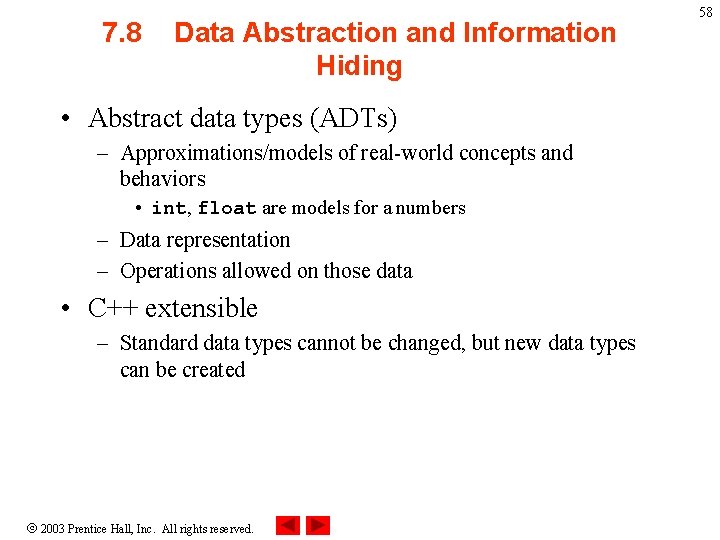 58

7.8 Data Abstraction and Information Hiding

• Abstract data types (ADTs)
– Approximations/models of real-world concepts and behaviors
• int, float are models for a numbers
– Data representation
– Operations allowed on those data
• C++ extensible
– Standard data types cannot be changed, but new data types can be created

© 2003 Prentice Hall, Inc. All rights reserved.